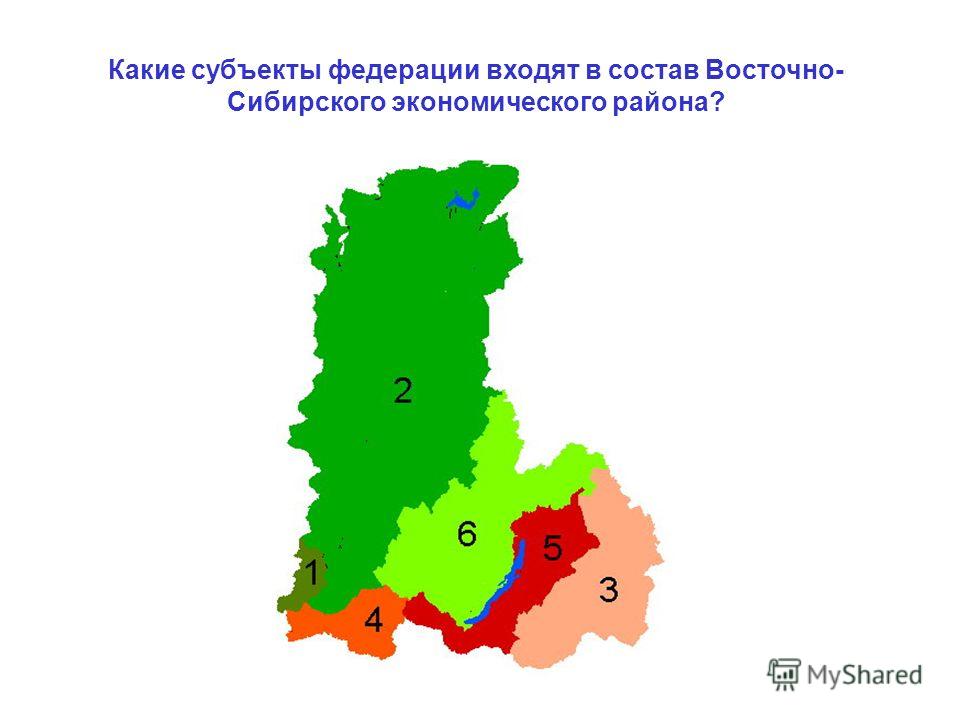 Какие субъекты федерации входят в состав Восточно-Сибирского экономического района?

2

6

5

1

3

4

MyShared